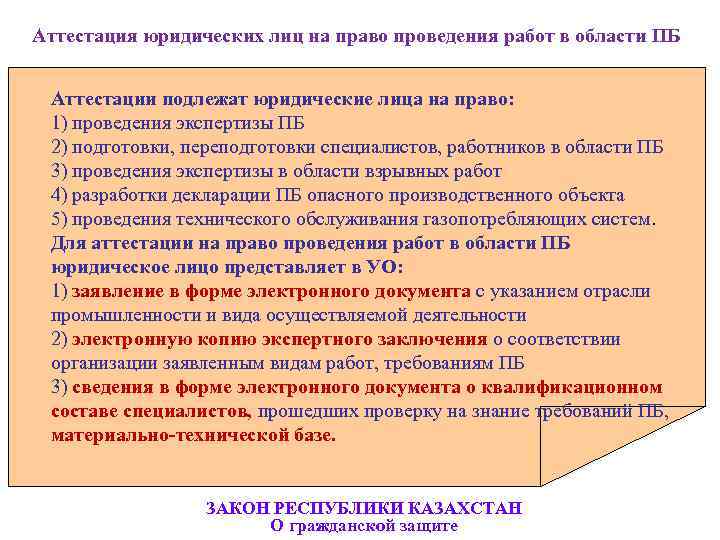 Аттестация юридических лиц на право проведения работ в области ПБ

Аттестации подлежат юридические лица на право:
1) проведения экспертизы ПБ
2) подготовки, переподготовки специалистов, работников в области ПБ
3) проведения экспертизы в области взрывных работ
4) разработки декларации ПБ опасного производственного объекта
5) проведения технического обслуживания газопотребляющих систем.
Для аттестации на право проведения работ в области ПБ юридическое лицо представляет в УО:
1) заявление в форме электронного документа с указанием отрасли промышленности и вида осуществляемой деятельности
2) электронную копию экспертного заключения о соответствии организации заявленным видам работ, требованиям ПБ
3) сведения в форме электронного документа о квалификационном составе специалистов, прошедших проверку на знание требований ПБ, материально-технической базе.

ЗАКОН РЕСПУБЛИКИ КАЗАХСТАН
О гражданской защите